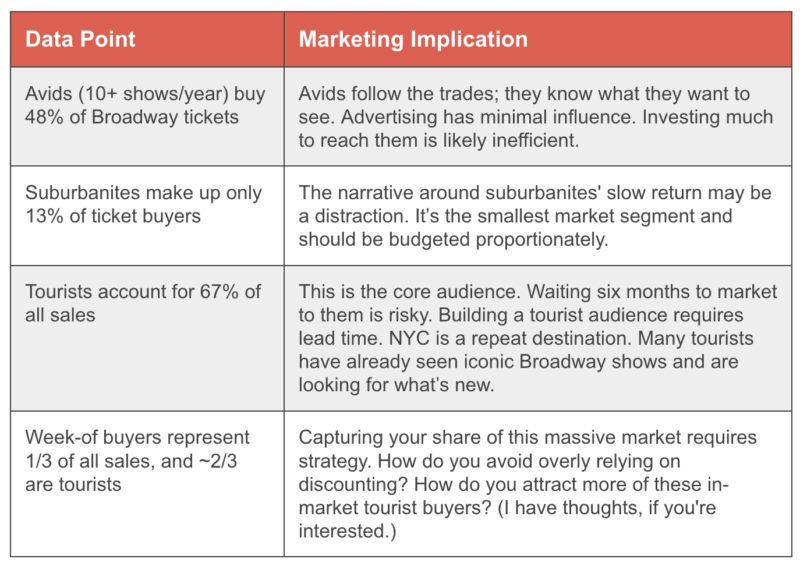 | Data Point | Marketing Implication |
|---|---|
| Avids (10+ shows/year) buy 48% of Broadway tickets | Avids follow the trades; they know what they want to see. Advertising has minimal influence. Investing much to reach them is likely inefficient. |
| Suburbanites make up only 13% of ticket buyers | The narrative around suburbanites' slow return may be a distraction. It's the smallest market segment and should be budgeted proportionately. |
| Tourists account for 67% of all sales | This is the core audience. Waiting six months to market to them is risky. Building a tourist audience requires lead time. NYC is a repeat destination. Many tourists have already seen iconic Broadway shows and are looking for what's new. |
| Week-of buyers represent 1/3 of all sales, and ~2/3 are tourists | Capturing your share of this massive market requires strategy. How do you avoid overly relying on discounting? How do you attract more of these in-market tourist buyers? (I have thoughts, if you're interested.) |